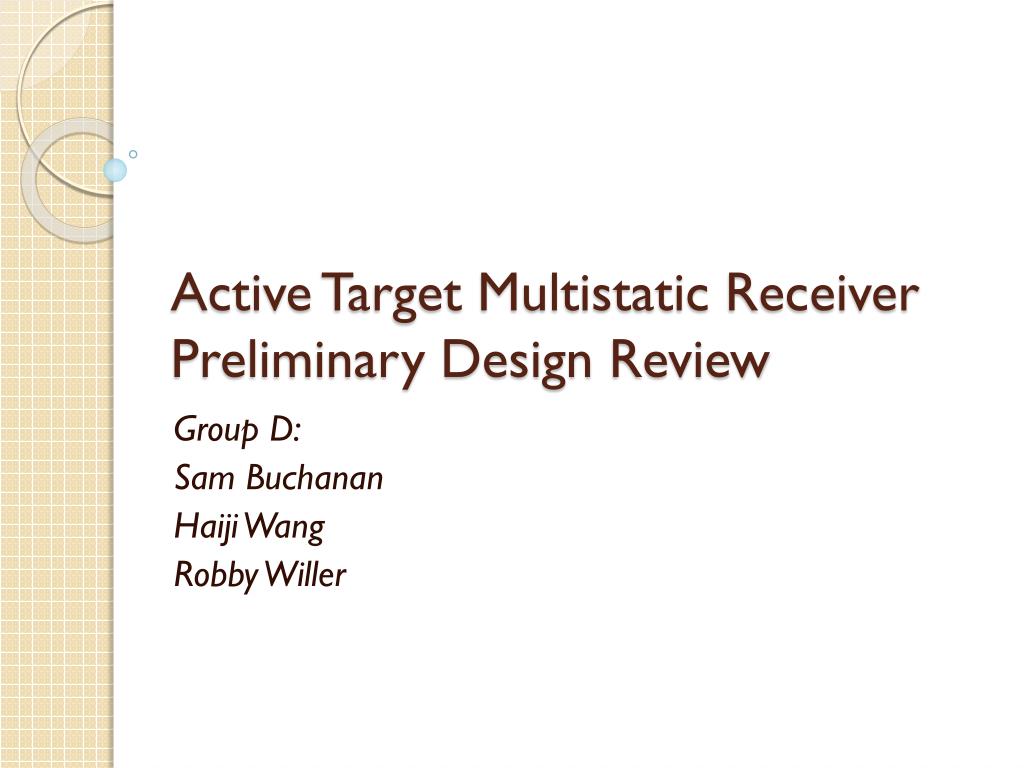 Active Target Multistatic Receiver Preliminary Design Review

Group D:
Sam Buchanan
Haiji Wang
Robby Willer